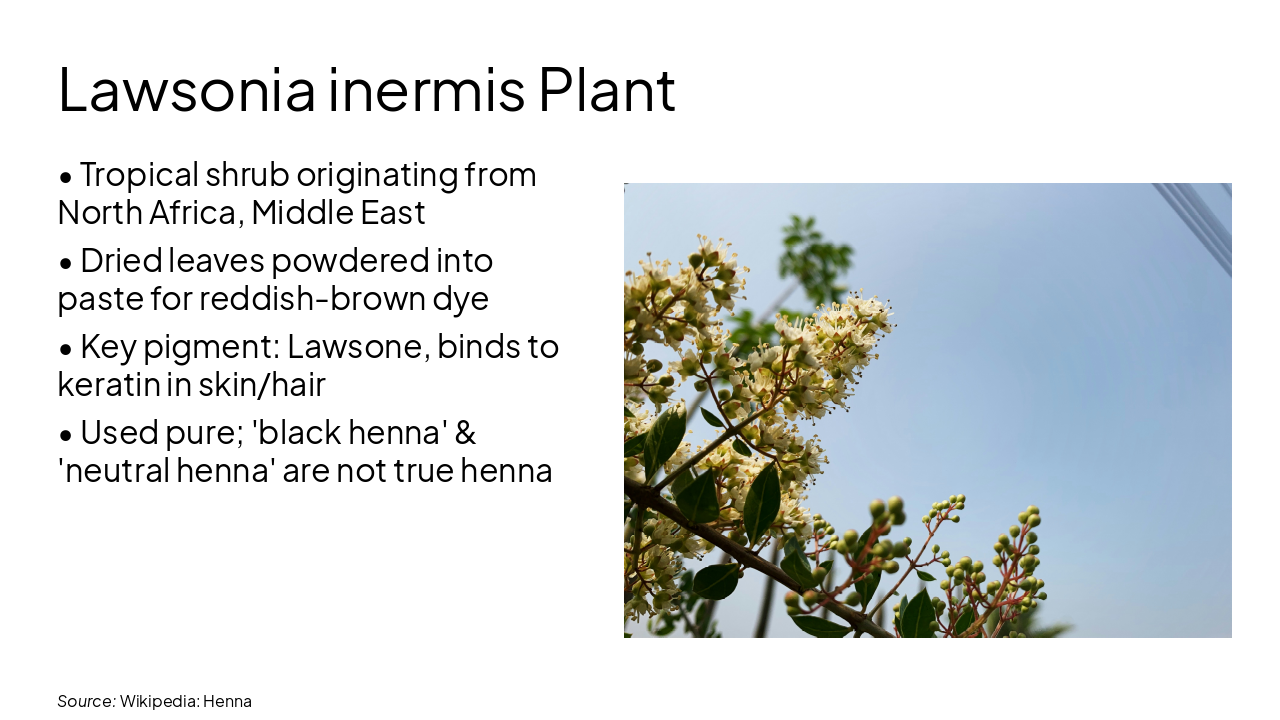 Lawsonia inermis Plant

• Tropical shrub originating from North Africa, Middle East

• Dried leaves powdered into paste for reddish-brown dye

• Key pigment: Lawsone, binds to keratin in skin/hair

• Used pure; 'black henna' & 'neutral henna' are not true henna

Source: Wikipedia: Henna